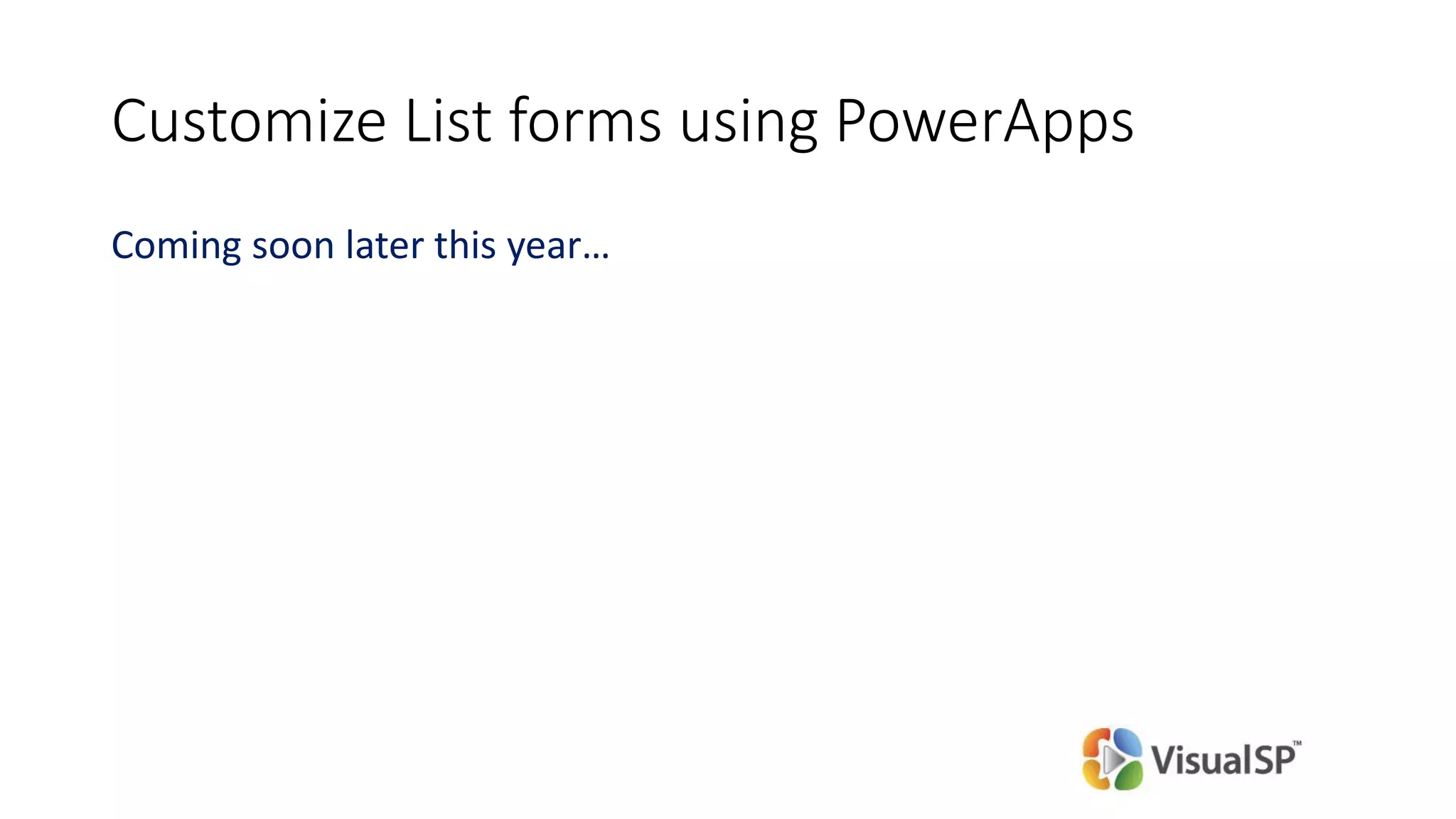 Customize List forms using PowerApps

Coming soon later this year…

VisualSP™